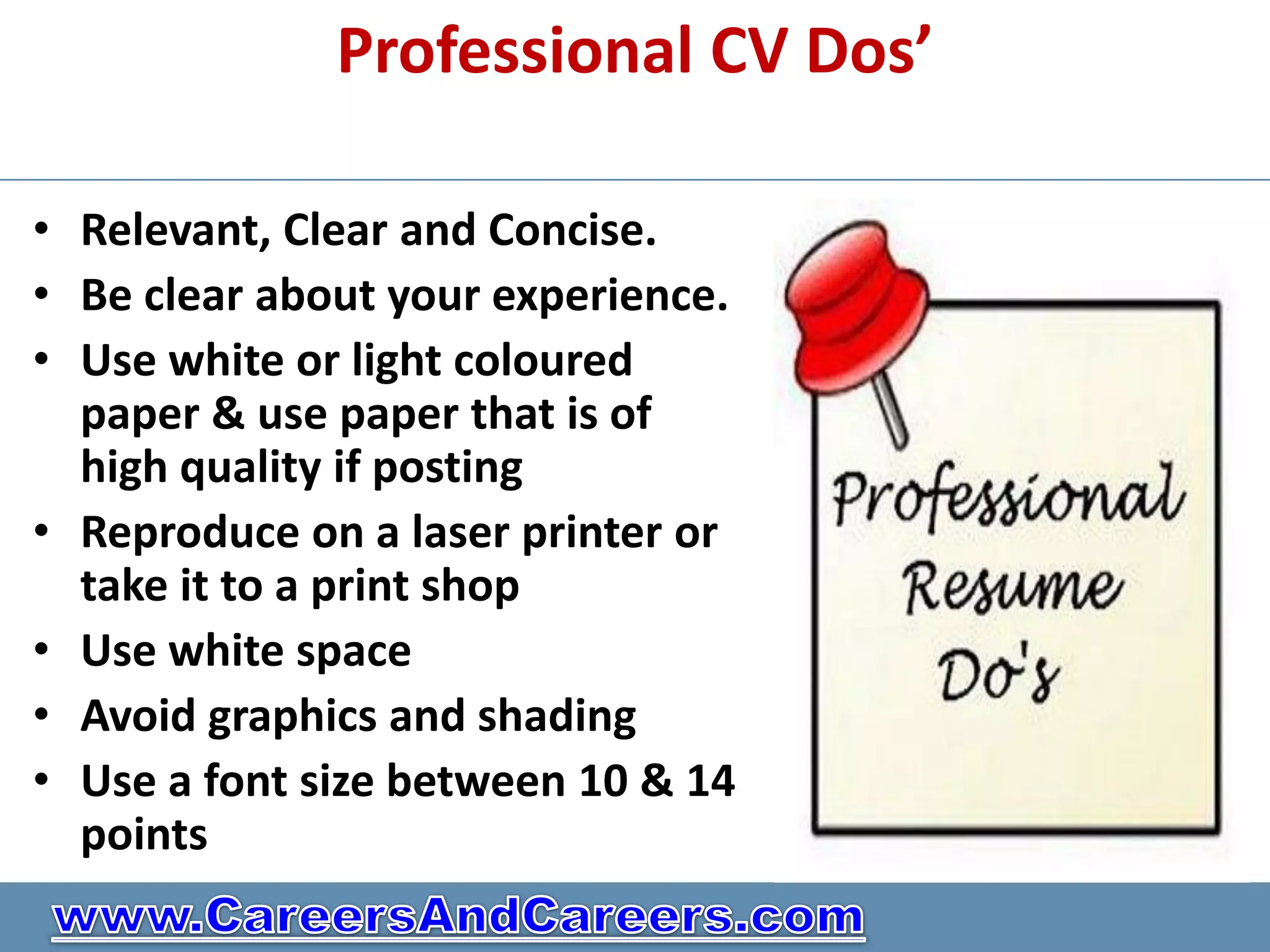 Professional CV Dos’

• Relevant, Clear and Concise.
• Be clear about your experience.
• Use white or light coloured paper & use paper that is of high quality if posting
• Reproduce on a laser printer or take it to a print shop
• Use white space
• Avoid graphics and shading
• Use a font size between 10 & 14 points

Professional Resume Do's

www.CareersAndCareers.com